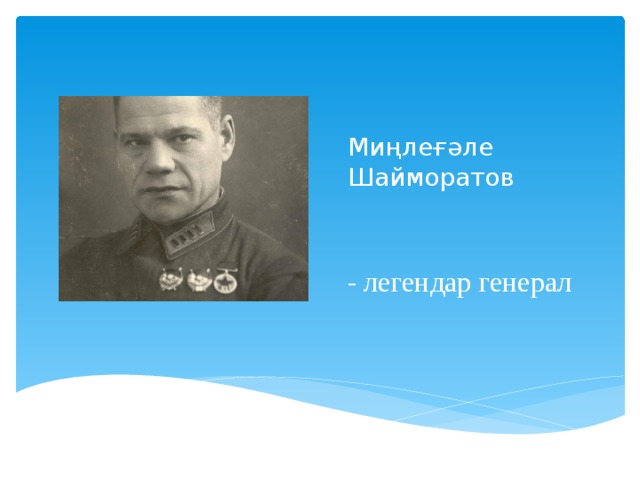 Миңлеғәле Шайморатов

- легендар генерал